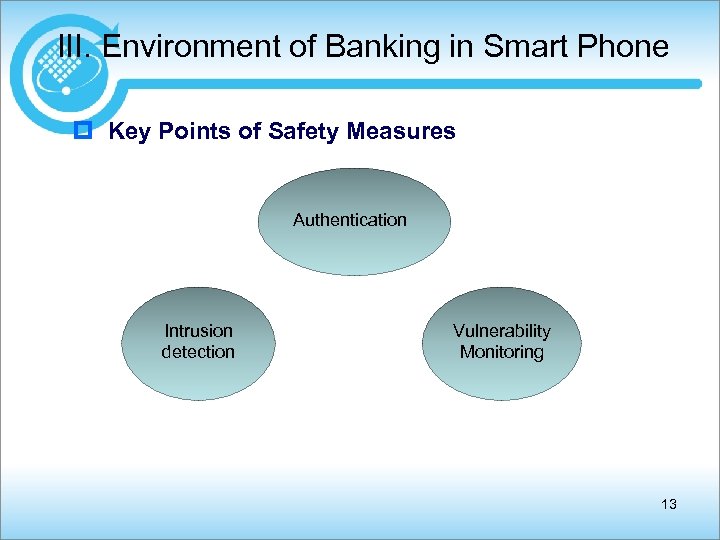 III. Environment of Banking in Smart Phone

Key Points of Safety Measures

Authentication

Intrusion detection

Vulnerability Monitoring

13